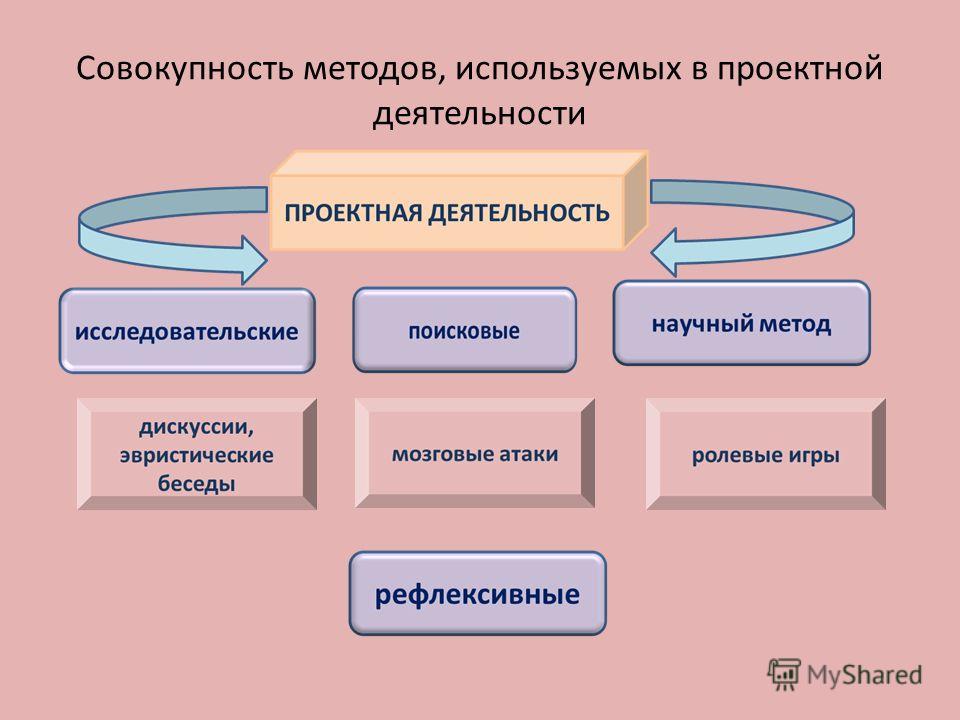 Совокупность методов, используемых в проектной деятельности

ПРОЕКТНАЯ ДЕЯТЕЛЬНОСТЬ

исследовательские

поисковые

научный метод

дискуссии, эвристические беседы

мозговые атаки

ролевые игры

рефлексивные

MyShared